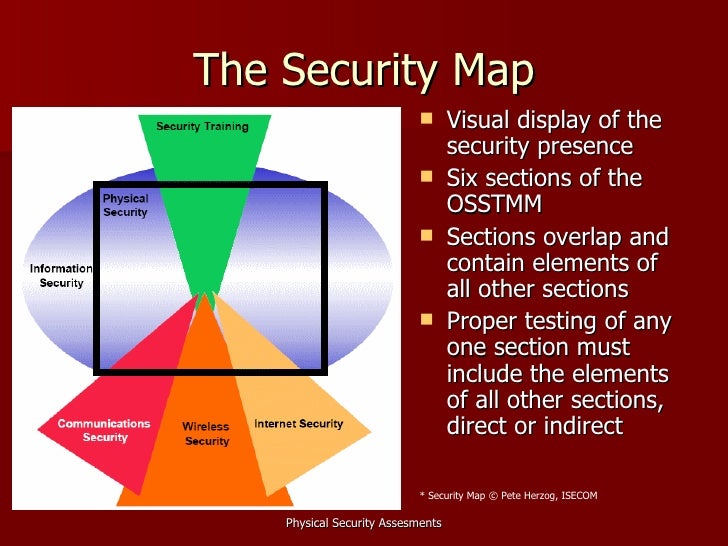 The Security Map

Security Training

Physical Security

Information Security

Communications Security

Wireless Security

Internet Security

- Visual display of the security presence
- Six sections of the OSSTMM
- Sections overlap and contain elements of all other sections
- Proper testing of any one section must include the elements of all other sections, direct or indirect

* Security Map © Pete Herzog, ISECOM

Physical Security Assesments